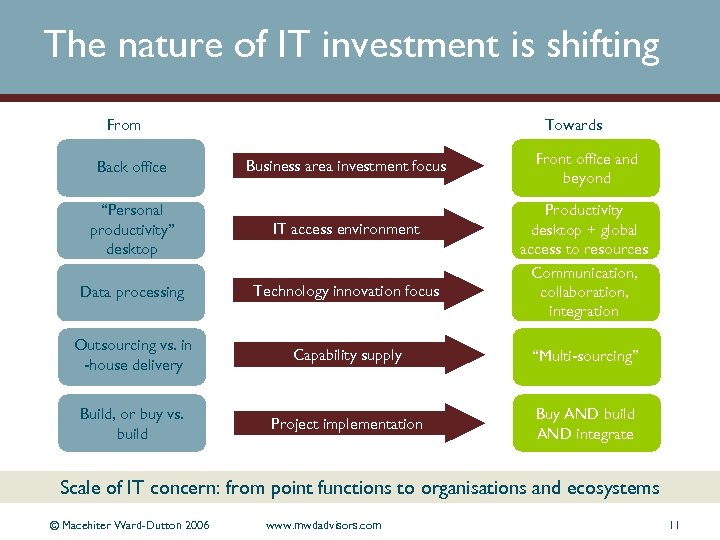 The nature of IT investment is shifting

From

Towards

Back office

Business area investment focus

Front office and beyond

"Personal productivity" desktop

IT access environment

Productivity desktop + global access to resources

Data processing

Technology innovation focus

Communication, collaboration, integration

Outsourcing vs. in -house delivery

Capability supply

"Multi-sourcing"

Build, or buy vs. build

Project implementation

Buy AND build AND integrate

Scale of IT concern: from point functions to organisations and ecosystems

© Macehiter Ward-Dutton 2006

www.mwdadvisors.com

11